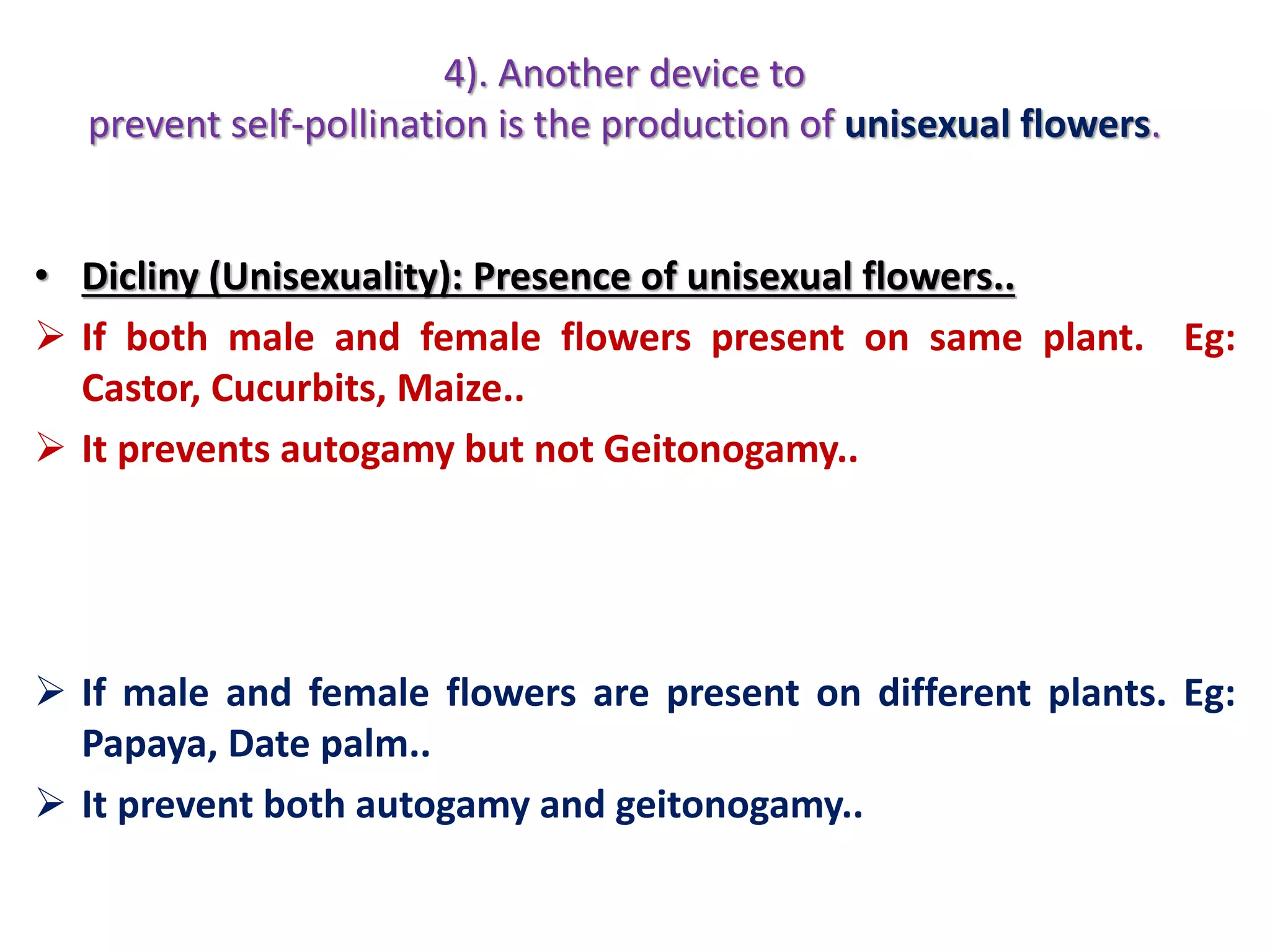 4). Another device to
prevent self-pollination is the production of unisexual flowers.

• Dicliny (Unisexuality): Presence of unisexual flowers..

➢ If both male and female flowers present on same plant. Eg: Castor, Cucurbits, Maize..

➢ It prevents autogamy but not Geitonogamy..

➢ If male and female flowers are present on different plants. Eg: Papaya, Date palm..

➢ It prevent both autogamy and geitonogamy..